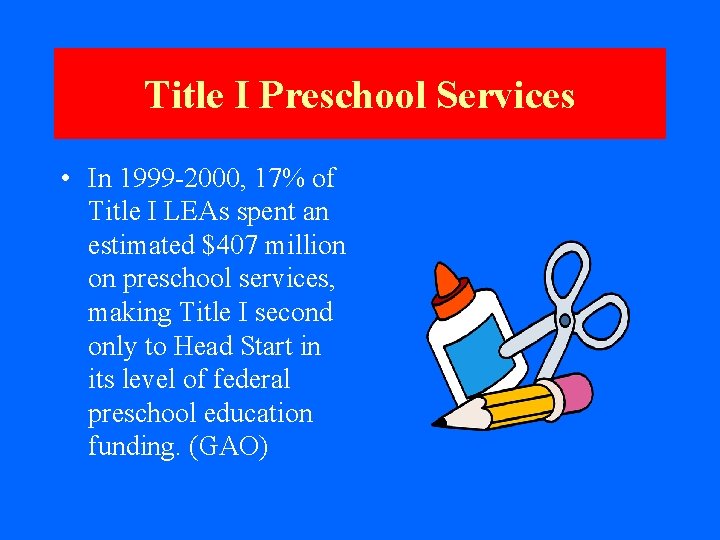 Title I Preschool Services

• In 1999-2000, 17% of Title I LEAs spent an estimated \$407 million on preschool services, making Title I second only to Head Start in its level of federal preschool education funding. (GAO)